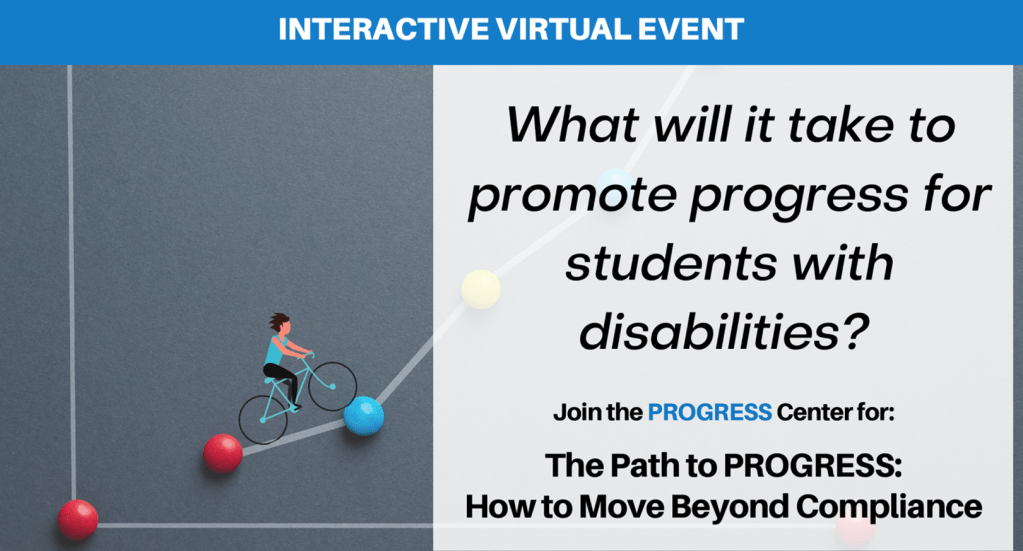 INTERACTIVE VIRTUAL EVENT

What will it take to promote progress for students with disabilities?

Join the PROGRESS Center for:

The Path to PROGRESS: How to Move Beyond Compliance